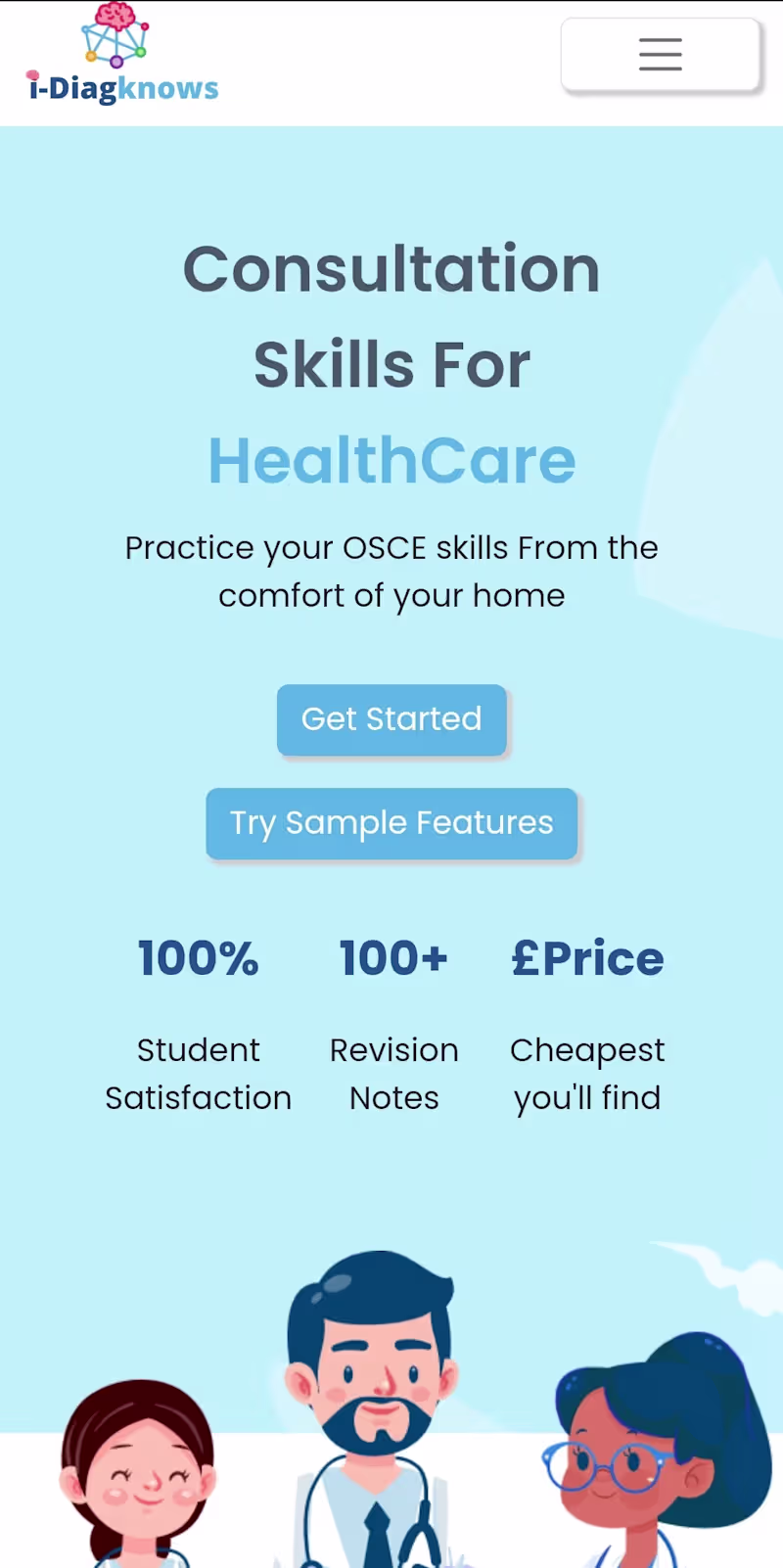 i-Diagknows

Consultation Skills For HealthCare

Practice your OSCE skills From the comfort of your home

Get Started

Try Sample Features

100%
Student Satisfaction

100+
Revision Notes

£Price
Cheapest you'll find